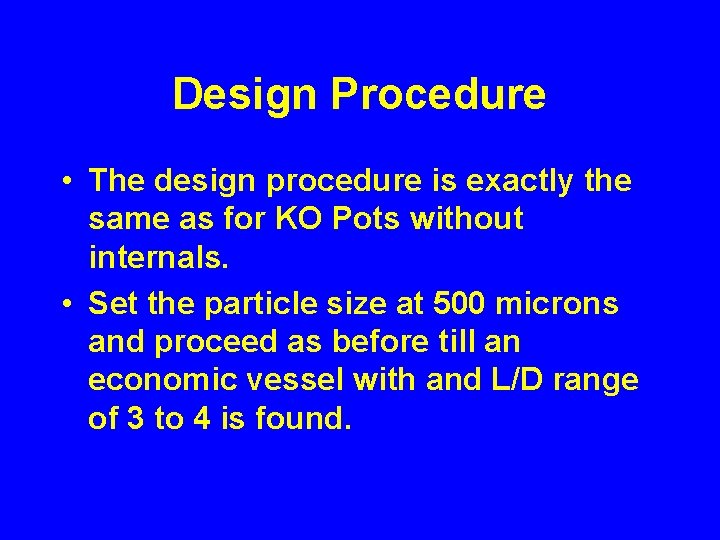 Design Procedure

• The design procedure is exactly the same as for KO Pots without internals.

• Set the particle size at 500 microns and proceed as before till an economic vessel with and L/D range of 3 to 4 is found.